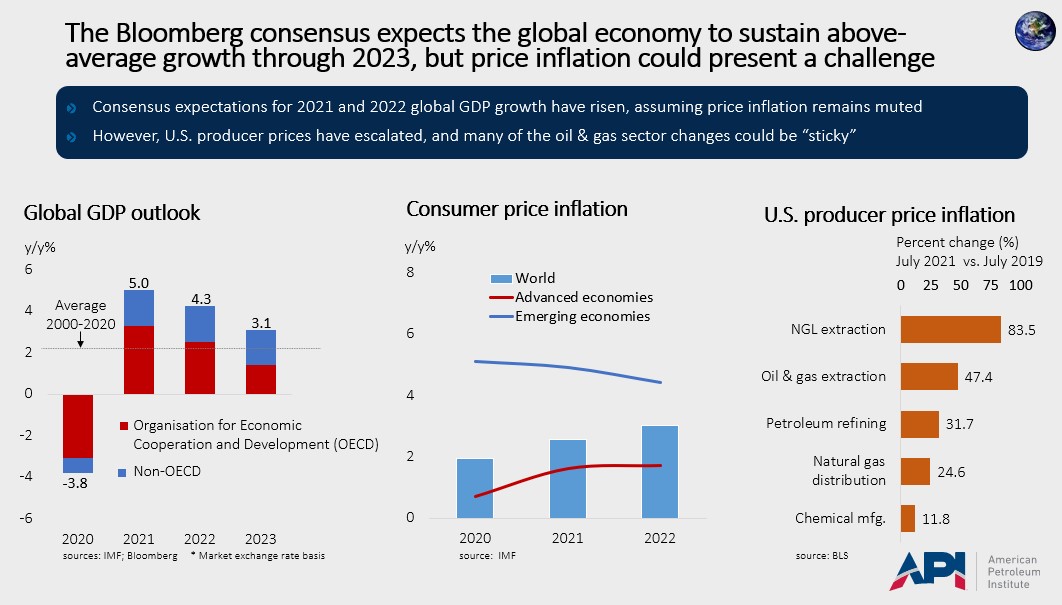 The Bloomberg consensus expects the global economy to sustain above-average growth through 2023, but price inflation could present a challenge

Consensus expectations for 2021 and 2022 global GDP growth have risen, assuming price inflation remains muted

However, U.S. producer prices have escalated, and many of the oil & gas sector changes could be "sticky"

Global GDP outlook

y/y%

6
4
2
0
-2
-4
-6

Average 2000-2020

5.0
4.3
3.1
-3.8

Organisation for Economic Cooperation and Development (OECD)

Non-OECD

2020 2021 2022 2023

sources: IMF; Bloomberg * Market exchange rate basis

Consumer price inflation

y/y%

8
6
4
2
0

World
Advanced economies
Emerging economies

2020 2021 2022

source: IMF

U.S. producer price inflation

Percent change (%)
July 2021 vs. July 2019

0 25 50 75 100

NGL extraction 83.5
Oil & gas extraction 47.4
Petroleum refining 31.7
Natural gas distribution 24.6
Chemical mfg. 11.8

source: BLS

API American Petroleum Institute